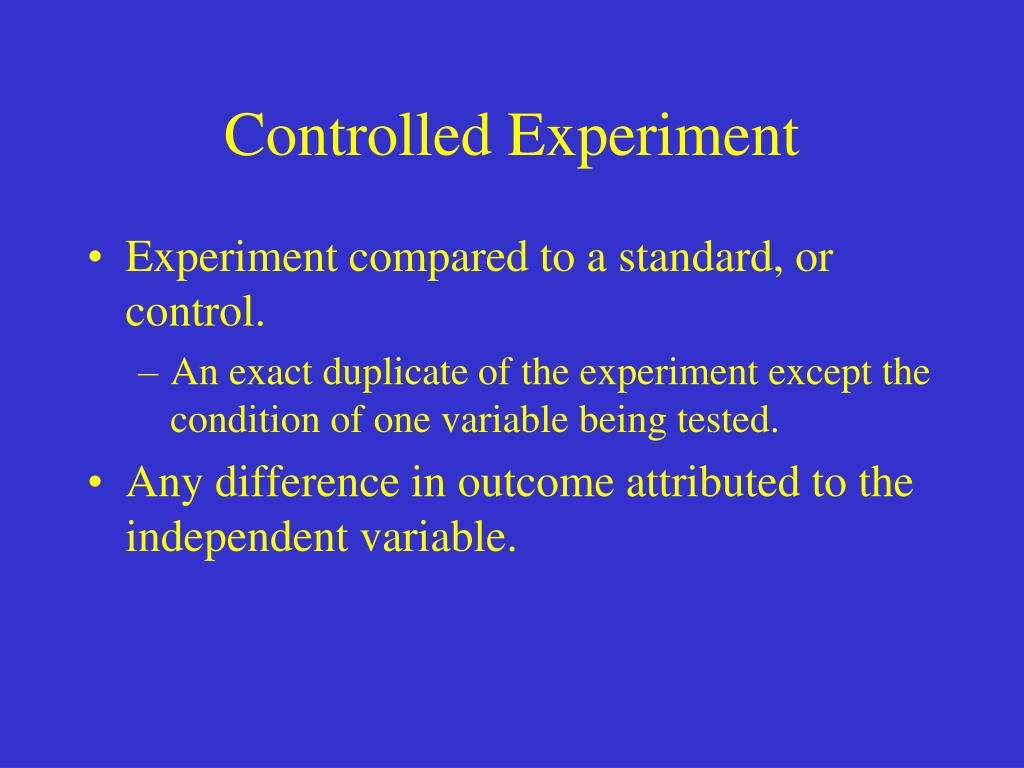 Controlled Experiment

• Experiment compared to a standard, or control.
– An exact duplicate of the experiment except the condition of one variable being tested.
• Any difference in outcome attributed to the independent variable.